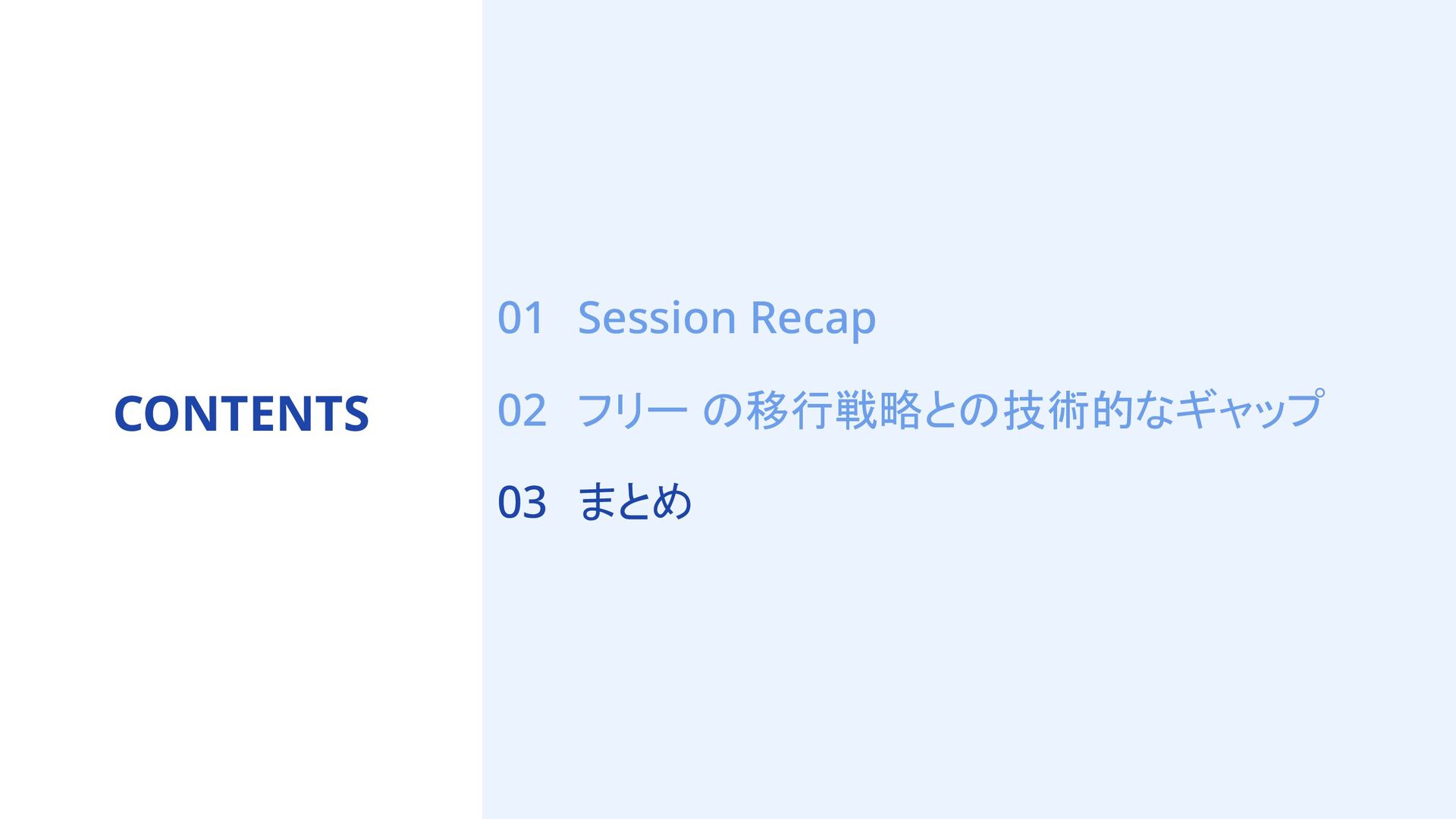 CONTENTS

01 Session Recap

02 フリー の移行戦略との技術的なギャップ

03 まとめ